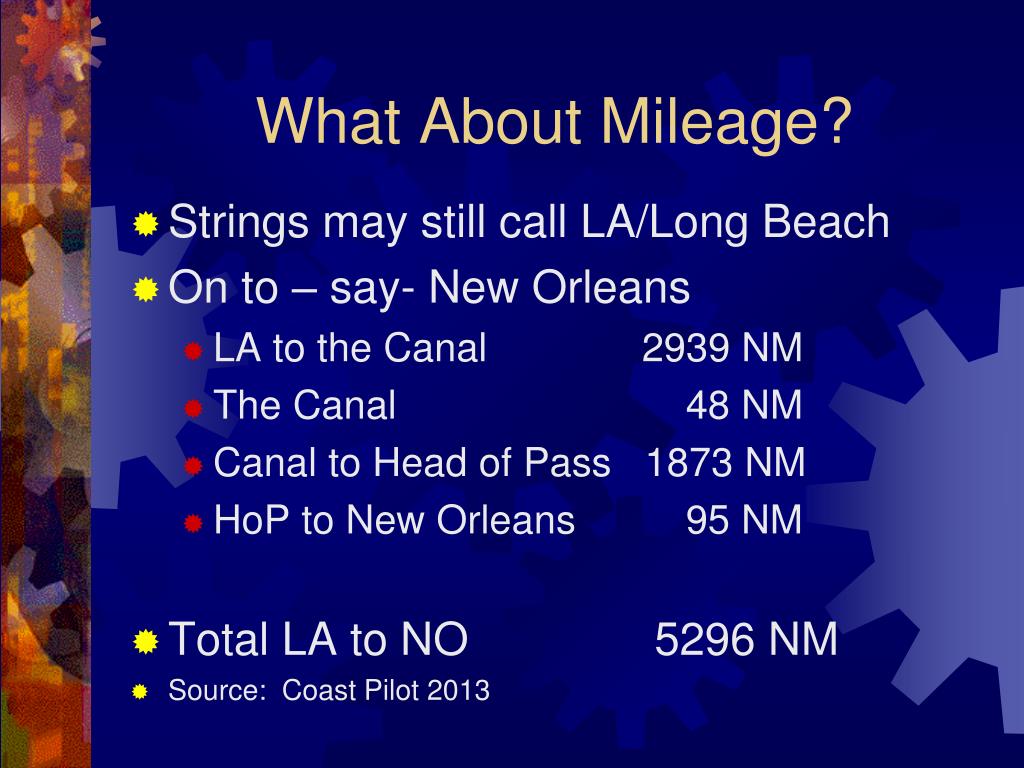 What About Mileage?

Strings may still call LA/Long Beach

On to – say- New Orleans

LA to the Canal 2939 NM

The Canal 48 NM

Canal to Head of Pass 1873 NM

HoP to New Orleans 95 NM

Total LA to NO 5296 NM

Source: Coast Pilot 2013